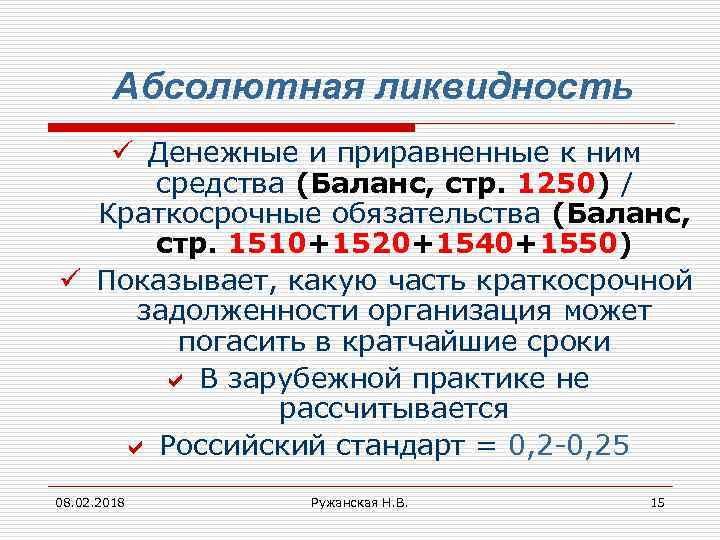 Абсолютная ликвидность

✓ Денежные и приравненные к ним средства (Баланс, стр. 1250) / Краткосрочные обязательства (Баланс, стр. 1510+1520+1540+1550)

✓ Показывает, какую часть краткосрочной задолженности организация может погасить в кратчайшие сроки

✓ В зарубежной практике не рассчитывается

✓ Российский стандарт = 0,2-0,25

08.02.2018

Ружанская Н.В.

15